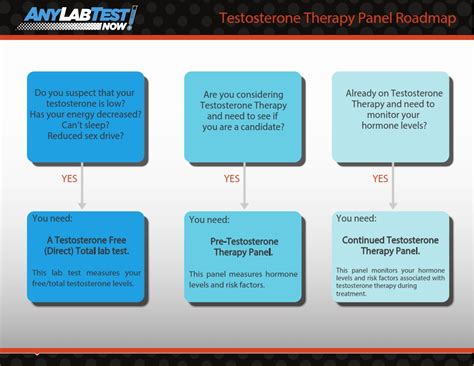 ANY LAB TEST NOW!

Testosterone Therapy Panel Roadmap

Do you suspect that your testosterone is low? Has your energy decreased? Can't sleep? Reduced sex drive?

YES

You need:

A Testosterone Free (Direct) Total lab test.

This lab test measures your free/total testosterone levels.

Are you considering Testosterone Therapy and need to see if you are a candidate?

YES

You need:

Pre-Testosterone Therapy Panel.

This panel measures hormone levels and risk factors.

Already on Testosterone Therapy and need to monitor your hormone levels?

YES

You need:

Continued Testosterone Therapy Panel.

This panel monitors your hormone levels and risk factors associated with testosterone therapy during treatment.